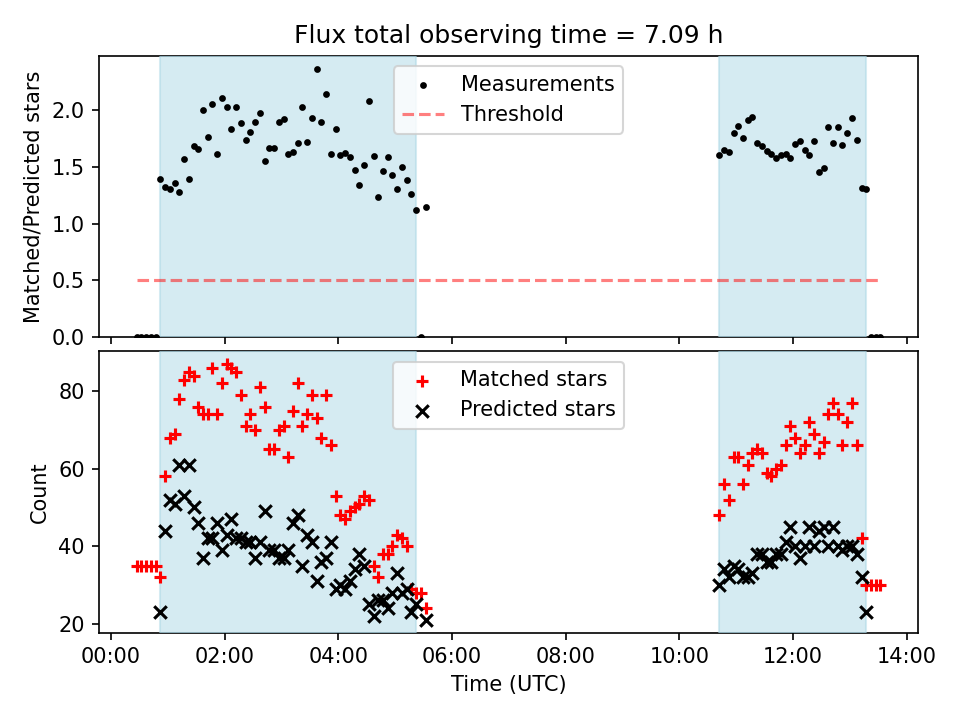 Flux total observing time = 7.09 h

Matched/Predicted stars

2.0
1.5
1.0
0.5
0.0

Measurements
Threshold

Count

80
60
40
20

Matched stars
Predicted stars

00:00 02:00 04:00 06:00 08:00 10:00 12:00 14:00
Time (UTC)